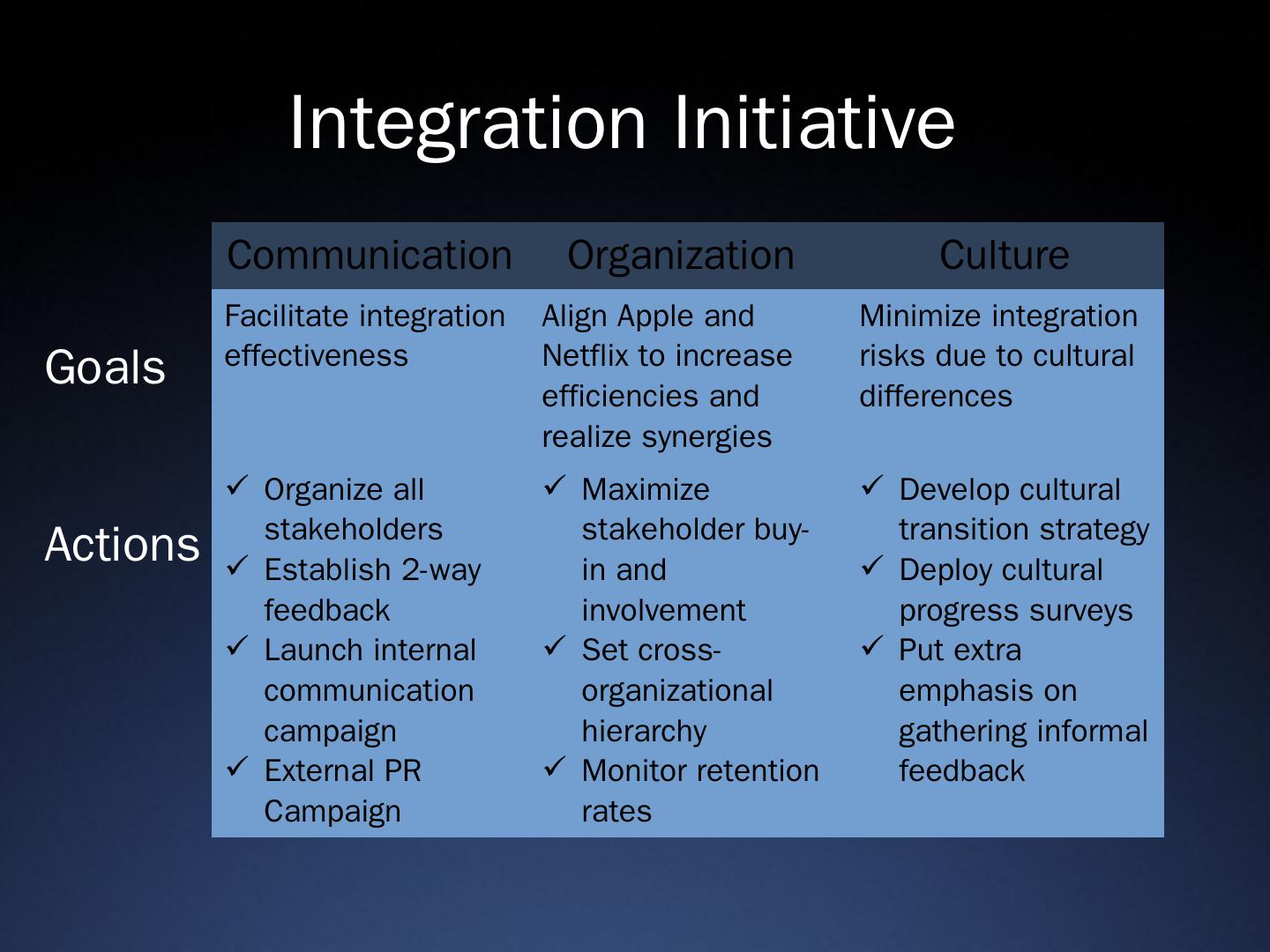 Integration Initiative

| | Communication | Organization | Culture |
|---|---|---|---|
| Goals | Facilitate integration effectiveness | Align Apple and Netflix to increase efficiencies and realize synergies | Minimize integration risks due to cultural differences |
| Actions | ✓ Organize all stakeholders ✓ Establish 2-way feedback ✓ Launch internal communication campaign ✓ External PR Campaign | ✓ Maximize stakeholder buy-in and involvement ✓ Set cross-organizational hierarchy ✓ Monitor retention rates | ✓ Develop cultural transition strategy ✓ Deploy cultural progress surveys ✓ Put extra emphasis on gathering informal feedback |